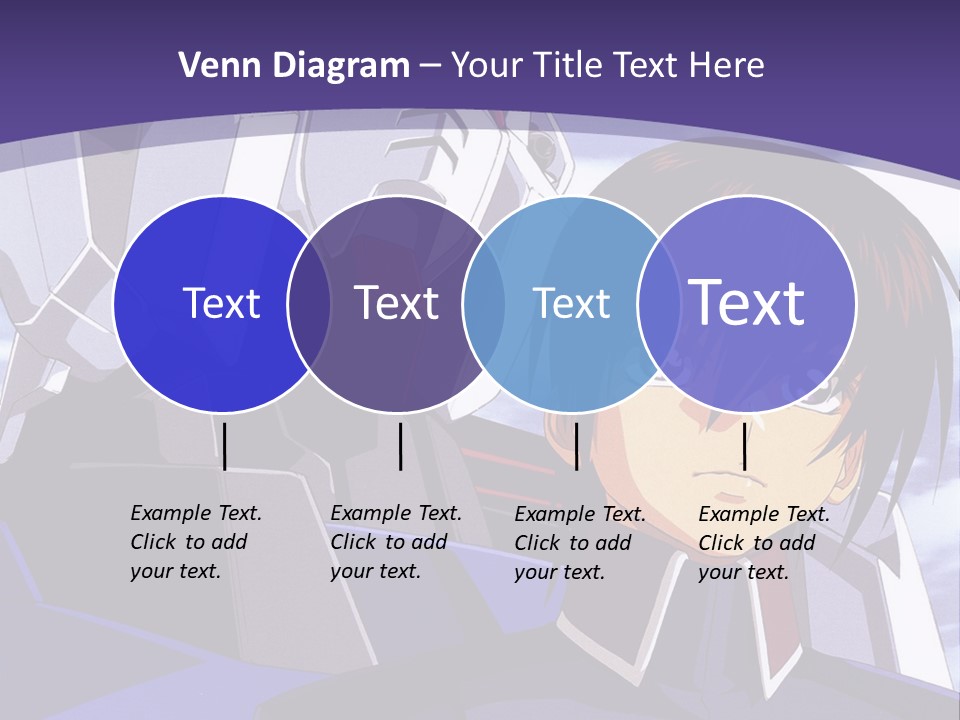 Venn Diagram – Your Title Text Here

Text

Text

Text

Text

Example Text. Click to add your text.

Example Text. Click to add your text.

Example Text. Click to add your text.

Example Text. Click to add your text.